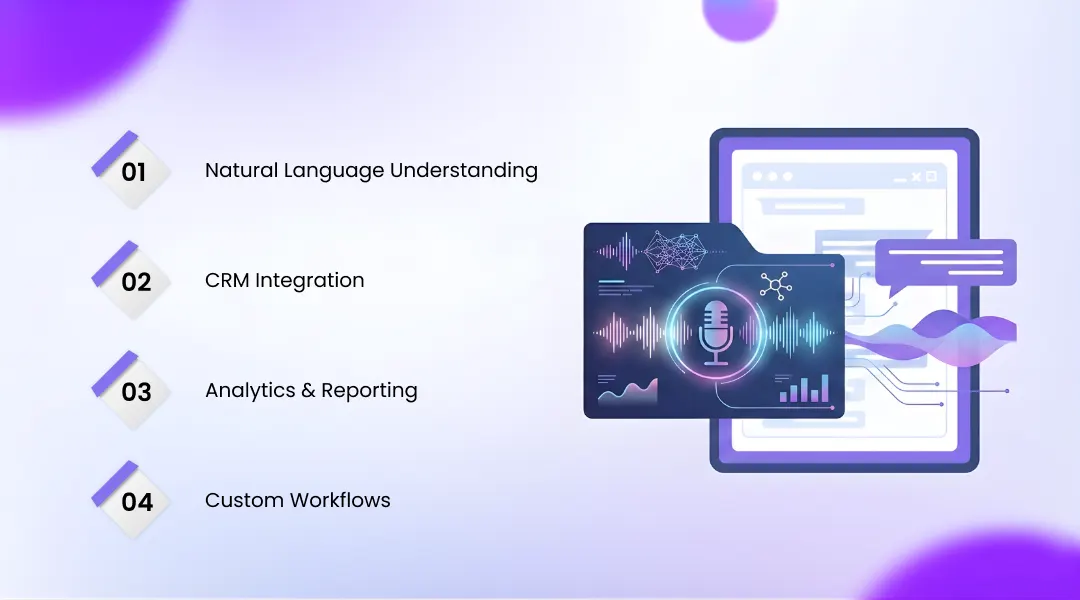 01 Natural Language Understanding

02 CRM Integration

03 Analytics & Reporting

04 Custom Workflows